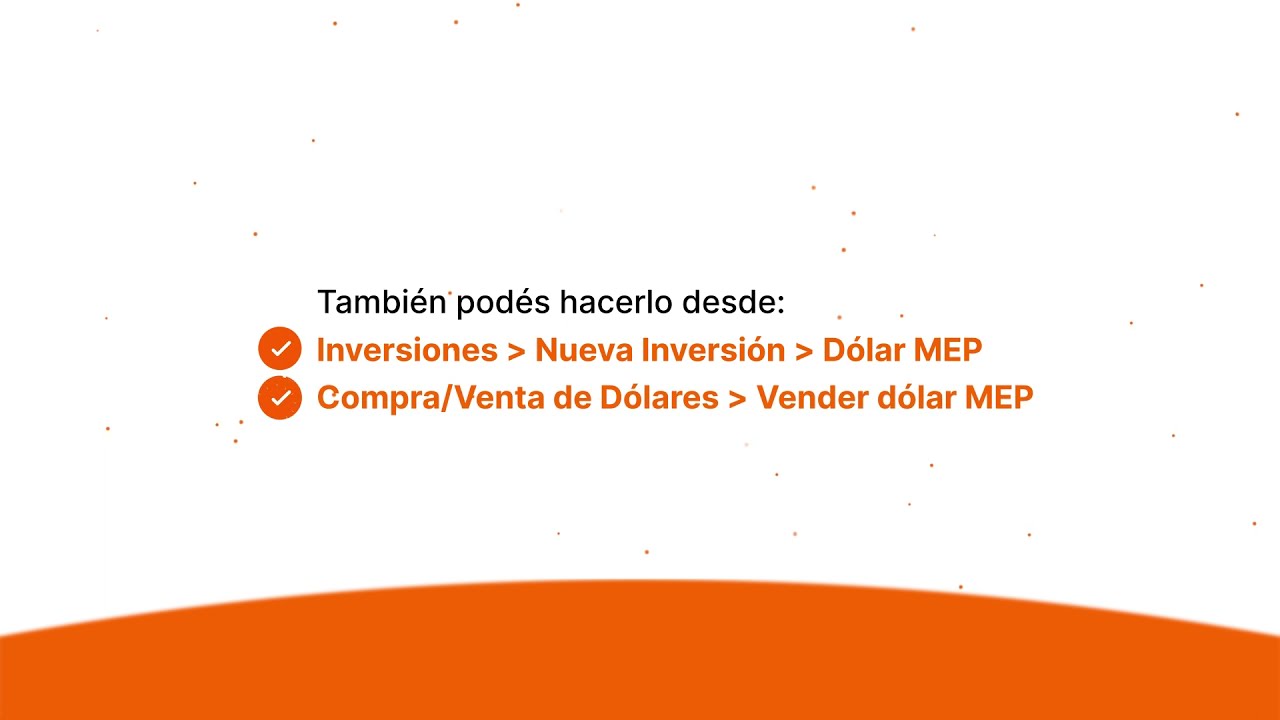 También podés hacerlo desde:

Inversiones > Nueva Inversión > Dólar MEP

Compra/Venta de Dólares > Vender dólar MEP